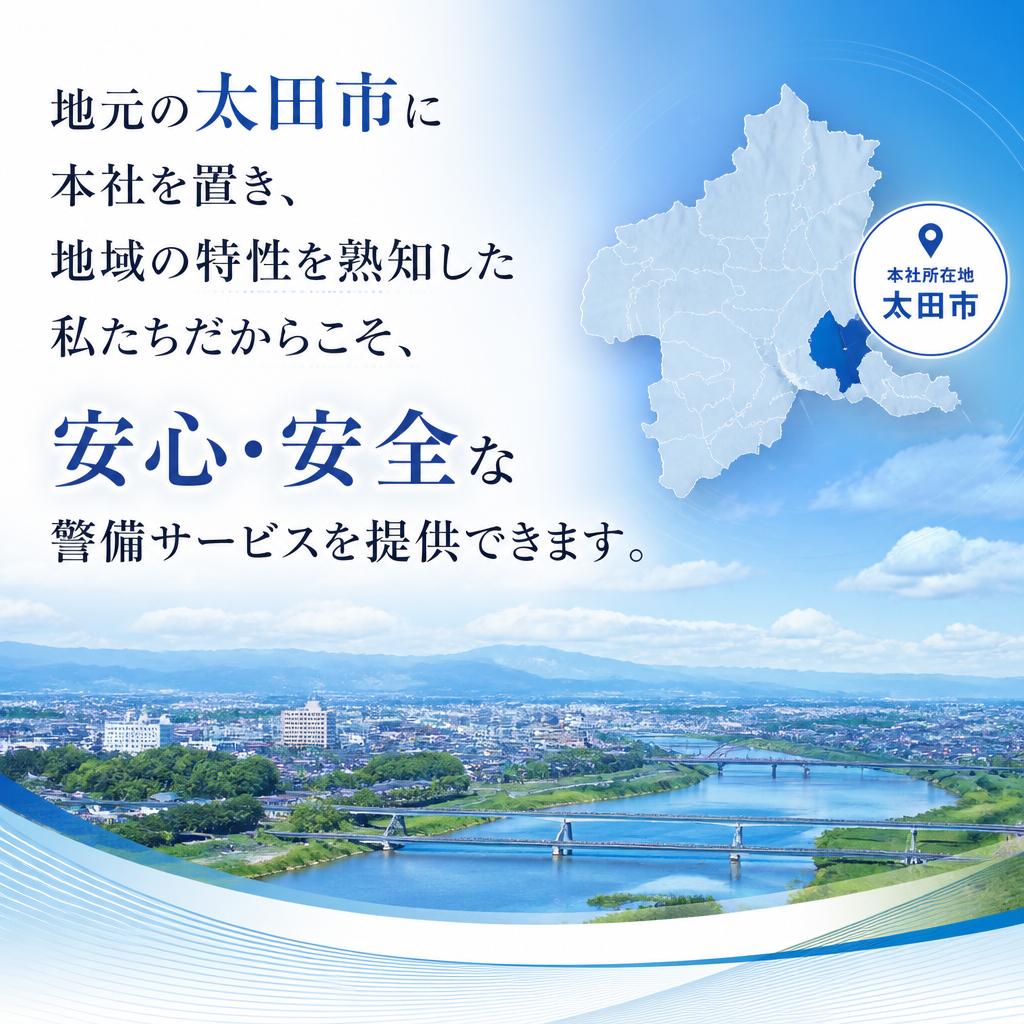 地元の太田市に
本社を置き、
地域の特性を熟知した
私たちだからこそ、

安心・安全な
警備サービスを提供できます。

本社所在地
太田市